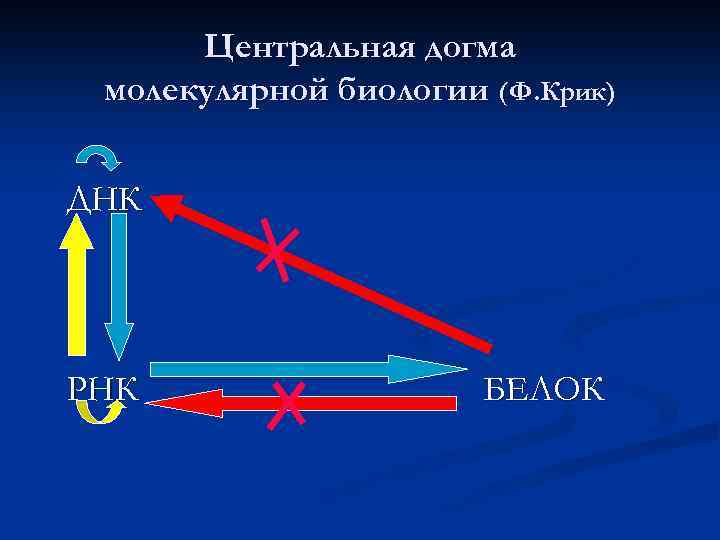 Центральная догма молекулярной биологии (Ф.Крик)

ДНК

РНК

БЕЛОК